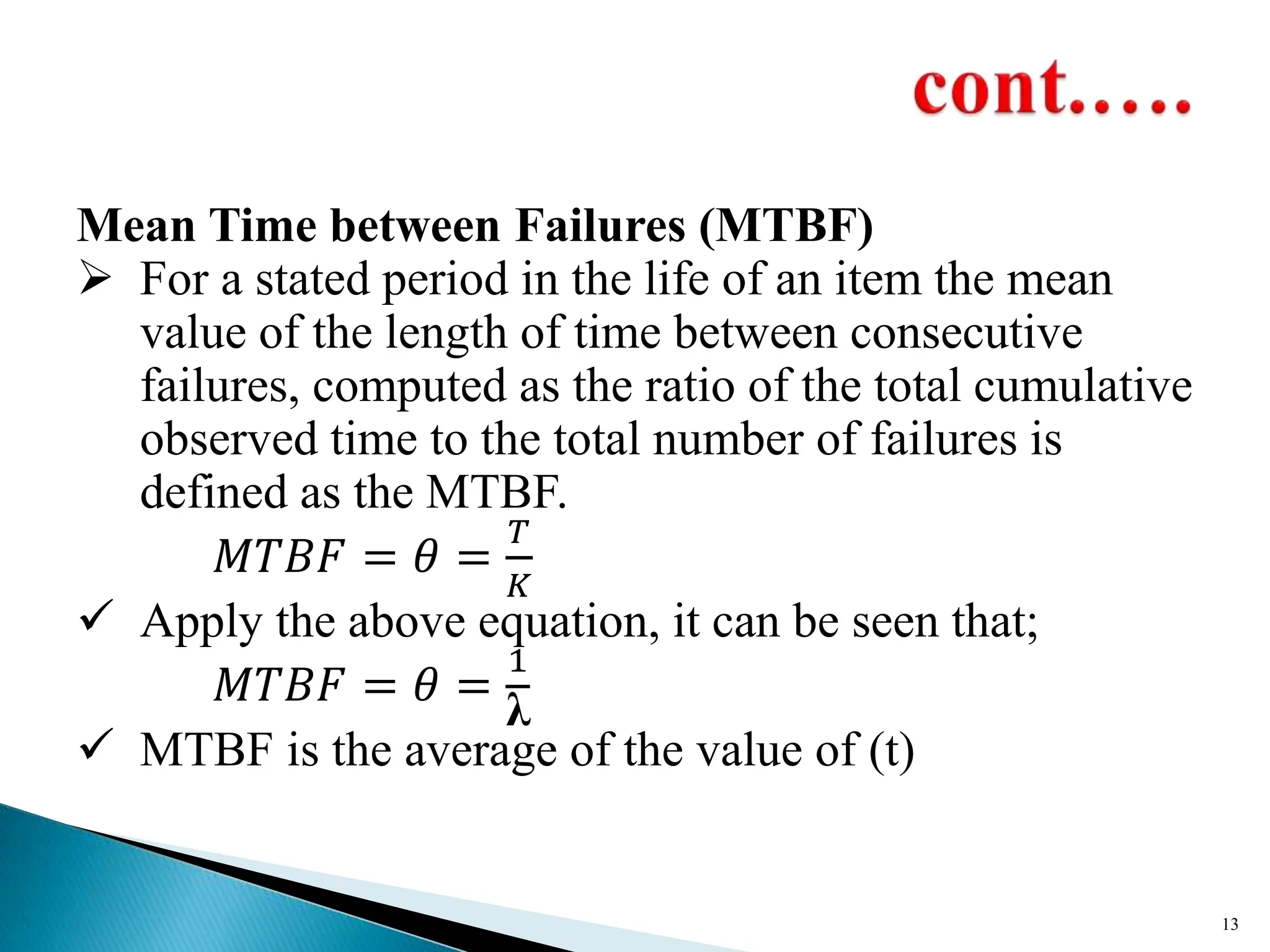 cont.....

Mean Time between Failures (MTBF)

➢ For a stated period in the life of an item the mean value of the length of time between consecutive failures, computed as the ratio of the total cumulative observed time to the total number of failures is defined as the MTBF.

$MTBF = \theta = \frac{T}{K}$

✓ Apply the above equation, it can be seen that;

$MTBF = \theta = \frac{1}{\lambda}$

✓ MTBF is the average of the value of (t)

13